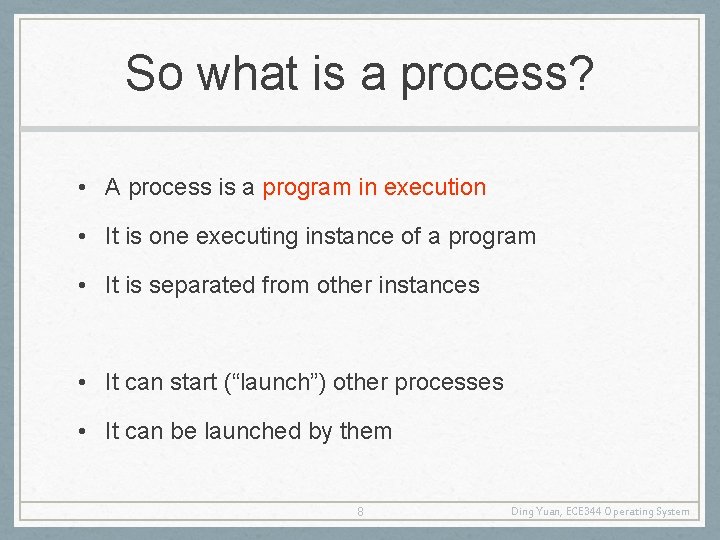 So what is a process?

• A process is a program in execution

• It is one executing instance of a program

• It is separated from other instances

• It can start (“launch”) other processes

• It can be launched by them

8

Ding Yuan, ECE344 Operating System